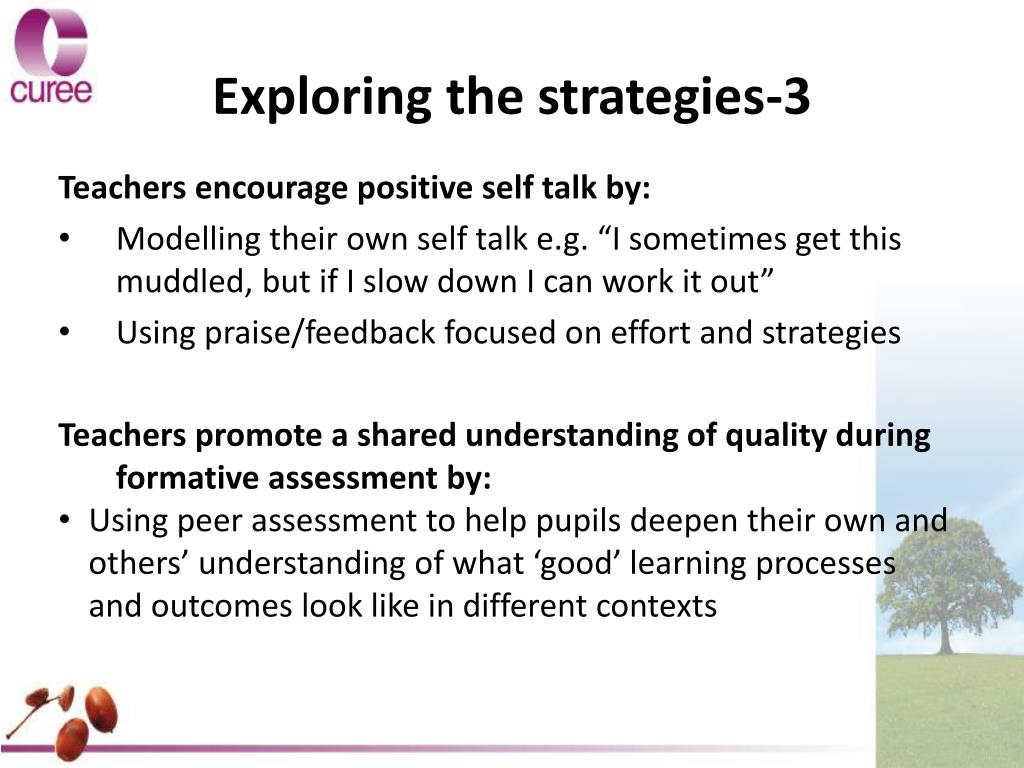 curee

Exploring the strategies-3

Teachers encourage positive self talk by:

• Modelling their own self talk e.g. “I sometimes get this muddled, but if I slow down I can work it out”
• Using praise/feedback focused on effort and strategies

Teachers promote a shared understanding of quality during formative assessment by:

• Using peer assessment to help pupils deepen their own and others’ understanding of what ‘good’ learning processes and outcomes look like in different contexts